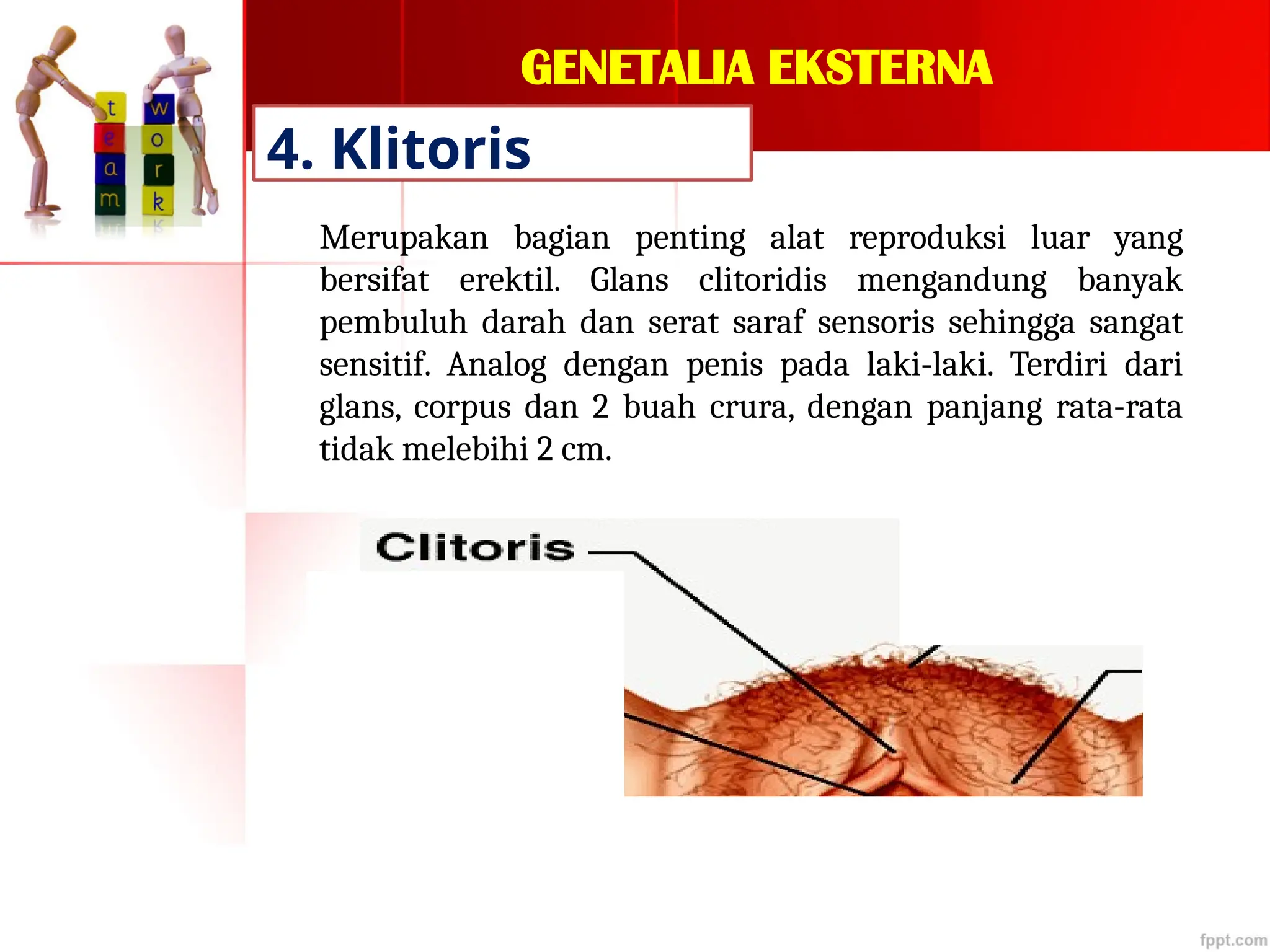 t
e
a
m

w
o
r
k

GENETALIA EKSTERNA

4. Klitoris

Merupakan bagian penting alat reproduksi luar yang bersifat erektil. Glans clitoridis mengandung banyak pembuluh darah dan serat saraf sensoris sehingga sangat sensitif. Analog dengan penis pada laki-laki. Terdiri dari glans, corpus dan 2 buah crura, dengan panjang rata-rata tidak melebihi 2 cm.

Clitoris

fppt.com